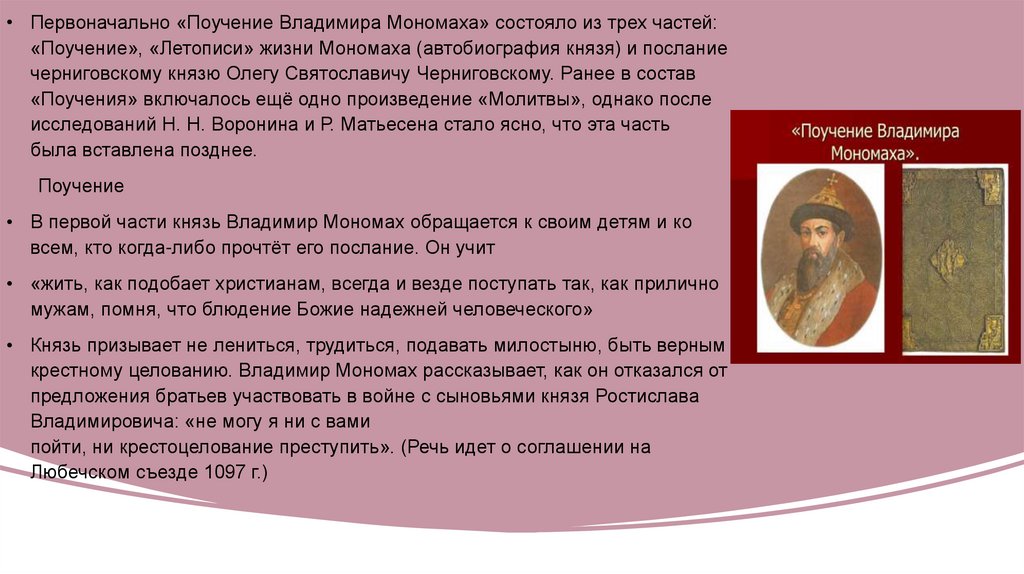 • Первоначально «Поучение Владимира Мономаха» состояло из трех частей: «Поучение», «Летописи» жизни Мономаха (автобиография князя) и послание черниговскому князю Олегу Святославичу Черниговскому. Ранее в состав «Поучения» включалось ещё одно произведение «Молитвы», однако после исследований Н. Н. Воронина и Р. Матьесена стало ясно, что эта часть была вставлена позднее.

Поучение

• В первой части князь Владимир Мономах обращается к своим детям и ко всем, кто когда-либо прочтёт его послание. Он учит

• «жить, как подобает христианам, всегда и везде поступать так, как прилично мужам, помня, что блюдение Божие надежней человеческого»

• Князь призывает не лениться, трудиться, подавать милостыню, быть верным крестному целованию. Владимир Мономах рассказывает, как он отказался от предложения братьев участвовать в войне с сыновьями князя Ростислава Владимировича: «не могу я ни с вами пойти, ни крестоцелование преступить». (Речь идет о соглашении на Любечском съезде 1097 г.)

«Поучение Владимира Мономаха».